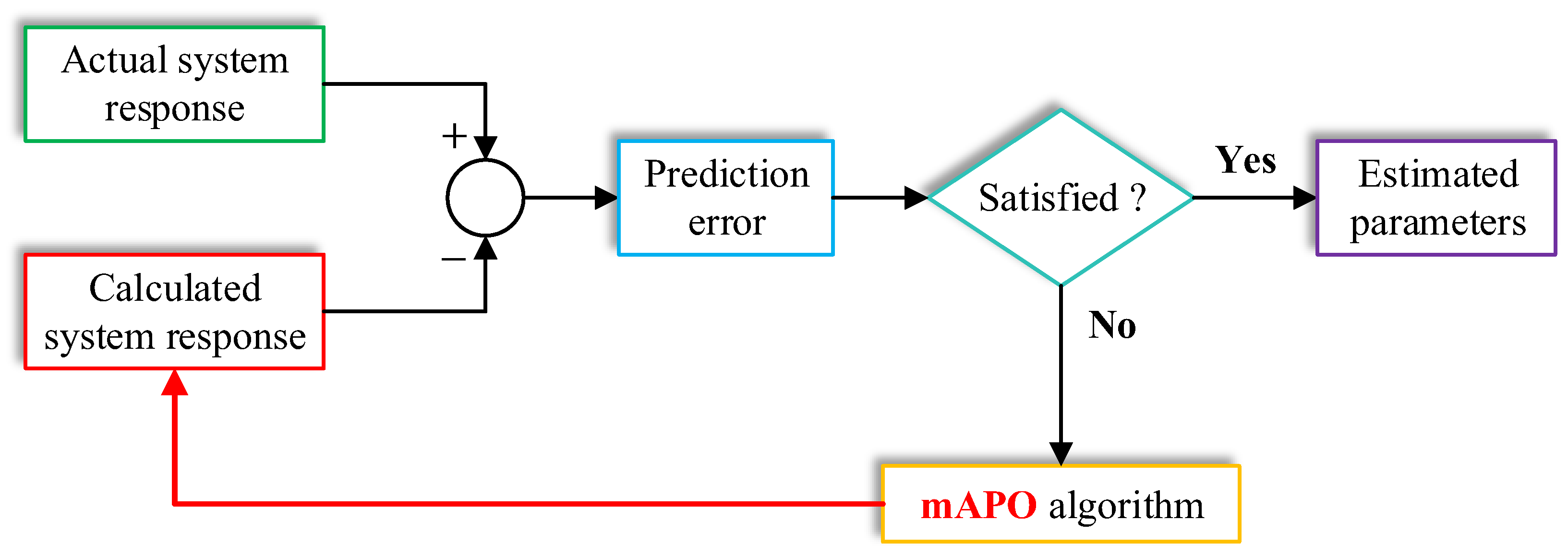 Actual system response

+

−

Calculated system response

Prediction error

Satisfied ?

Yes

Estimated parameters

No

mAPO algorithm